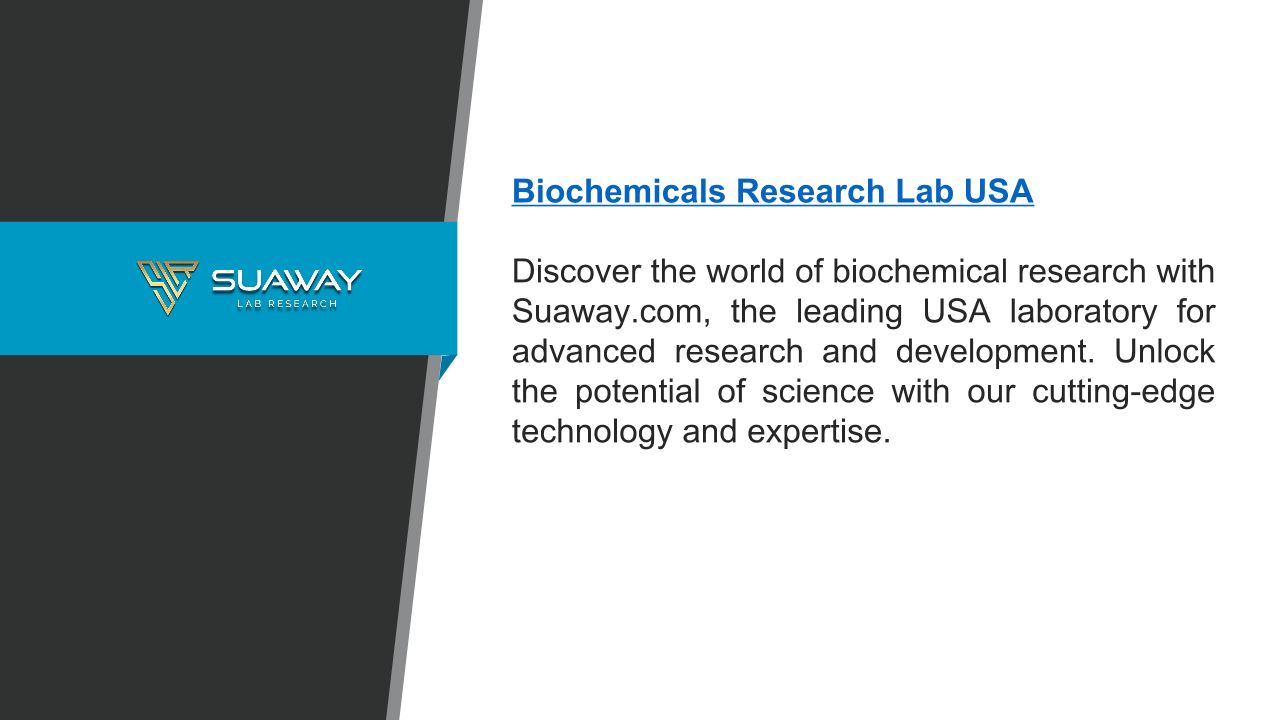 SUAWAY
LAB RESEARCH

Biochemicals Research Lab USA

Discover the world of biochemical research with Suaway.com, the leading USA laboratory for advanced research and development. Unlock the potential of science with our cutting-edge technology and expertise.